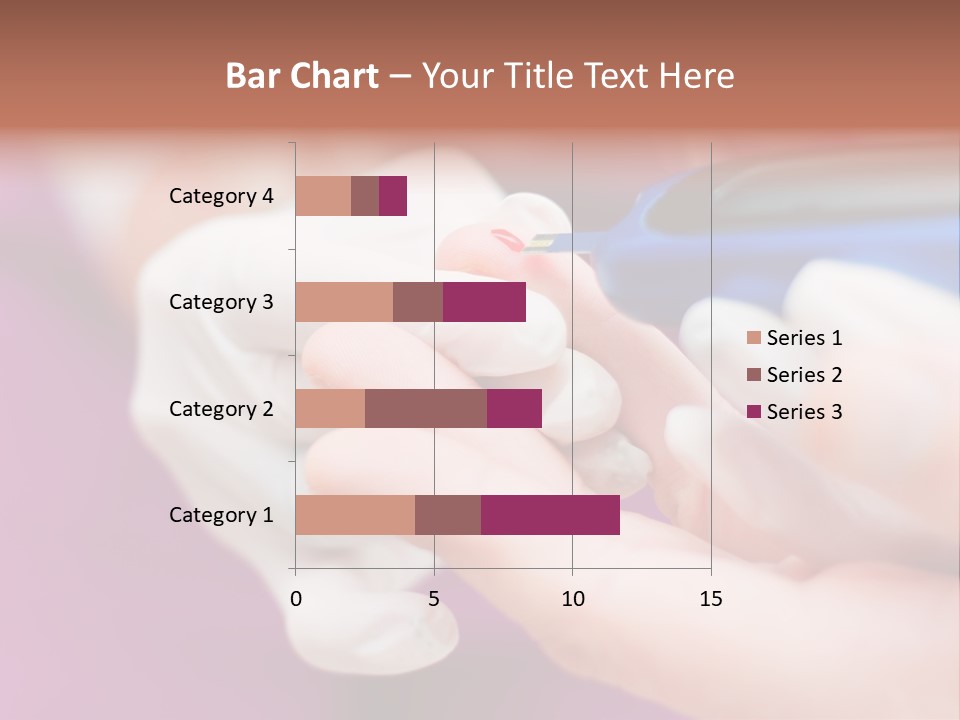 Bar Chart – Your Title Text Here

Category 4
Category 3
Category 2
Category 1

0
5
10
15

Series 1
Series 2
Series 3